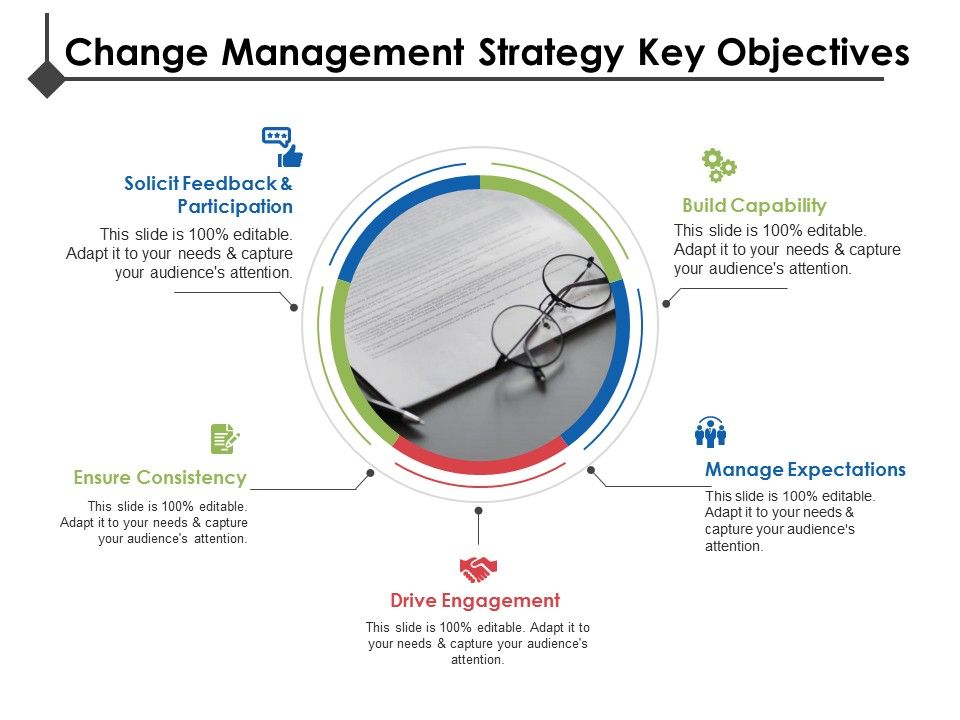 Change Management Strategy Key Objectives

Solicit Feedback & Participation
This slide is 100% editable. Adapt it to your needs & capture your audience's attention.

Build Capability
This slide is 100% editable. Adapt it to your needs & capture your audience's attention.

Ensure Consistency
This slide is 100% editable. Adapt it to your needs & capture your audience's attention.

Manage Expectations
This slide is 100% editable. Adapt it to your needs & capture your audience's attention.

Drive Engagement
This slide is 100% editable. Adapt it to your needs & capture your audience's attention.